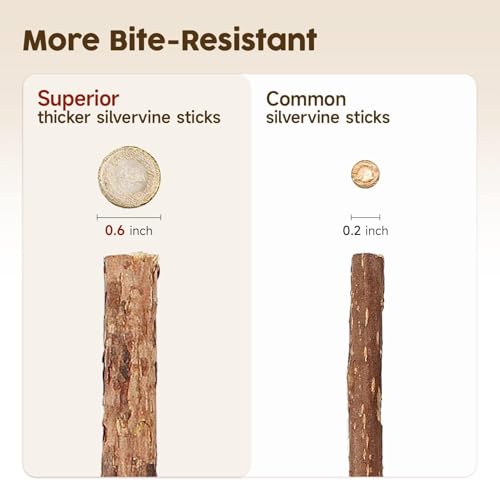 More Bite-Resistant

Superior
thicker silvervine sticks

0.6 inch

Common
silvervine sticks

0.2 inch